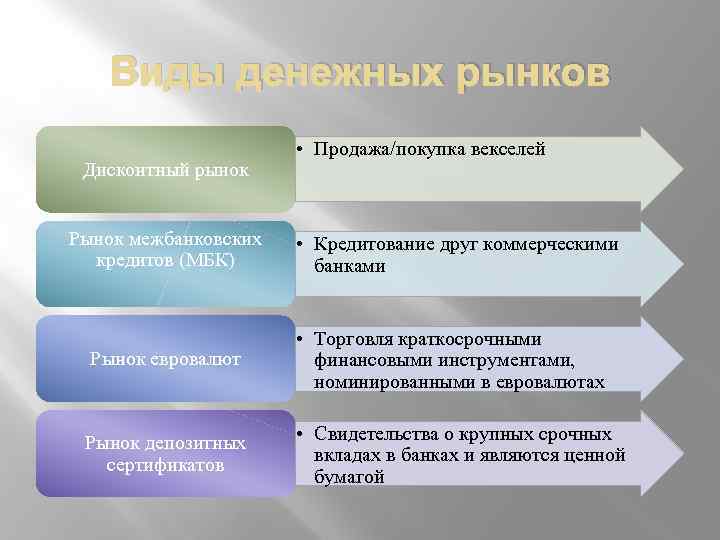 Виды денежных рынков

Дисконтный рынок

• Продажа/покупка векселей

Рынок межбанковских кредитов (МБК)

• Кредитование друг коммерческими банками

Рынок евровалют

• Торговля краткосрочными финансовыми инструментами, номинированными в евровалютах

Рынок депозитных сертификатов

• Свидетельства о крупных срочных вкладах в банках и являются ценной бумагой